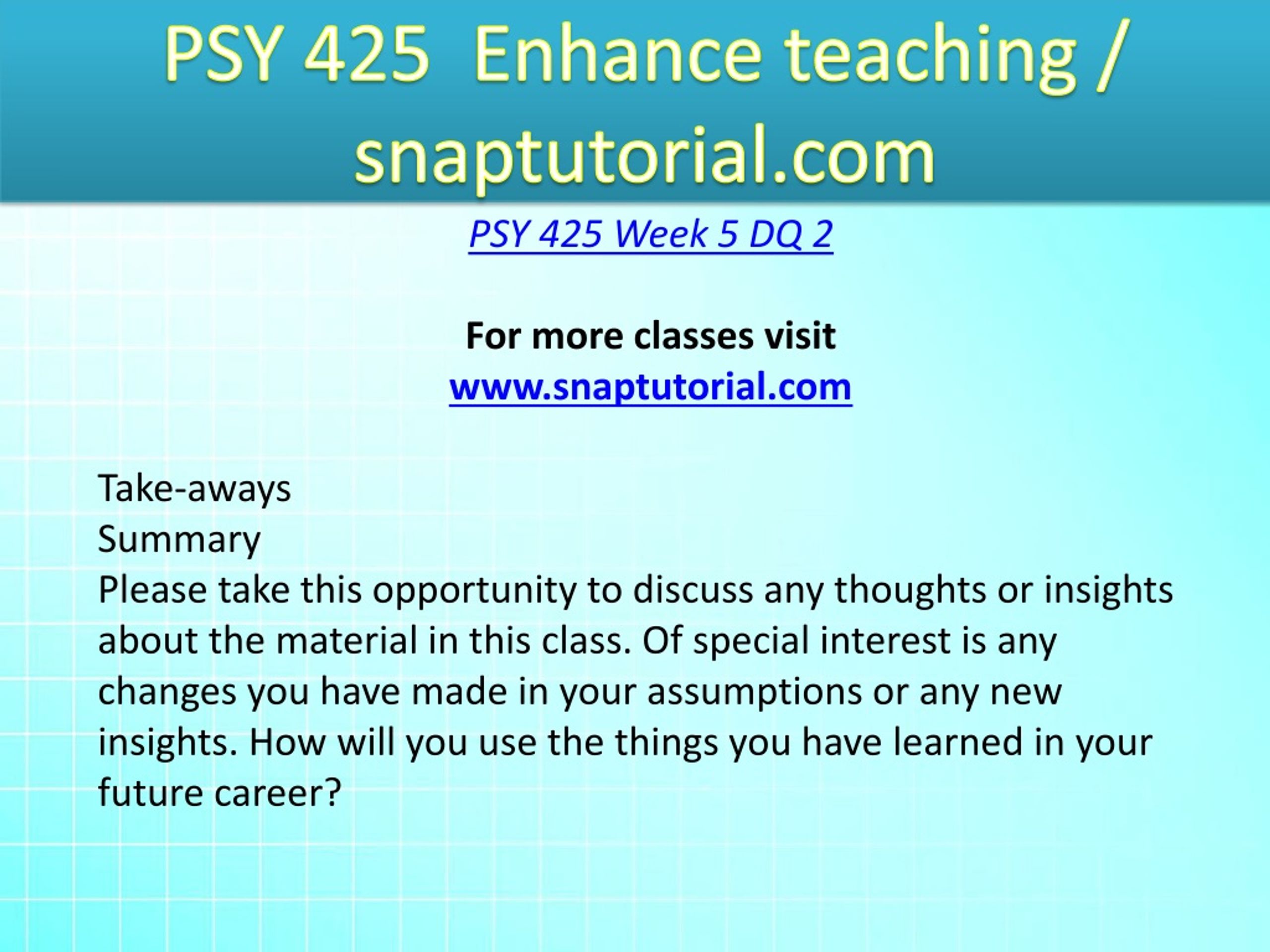 PSY 425 Enhance teaching / snaptutorial.com

PSY 425 Week 5 DQ 2

For more classes visit
www.snaptutorial.com

Take-aways
Summary
Please take this opportunity to discuss any thoughts or insights about the material in this class. Of special interest is any changes you have made in your assumptions or any new insights. How will you use the things you have learned in your future career?